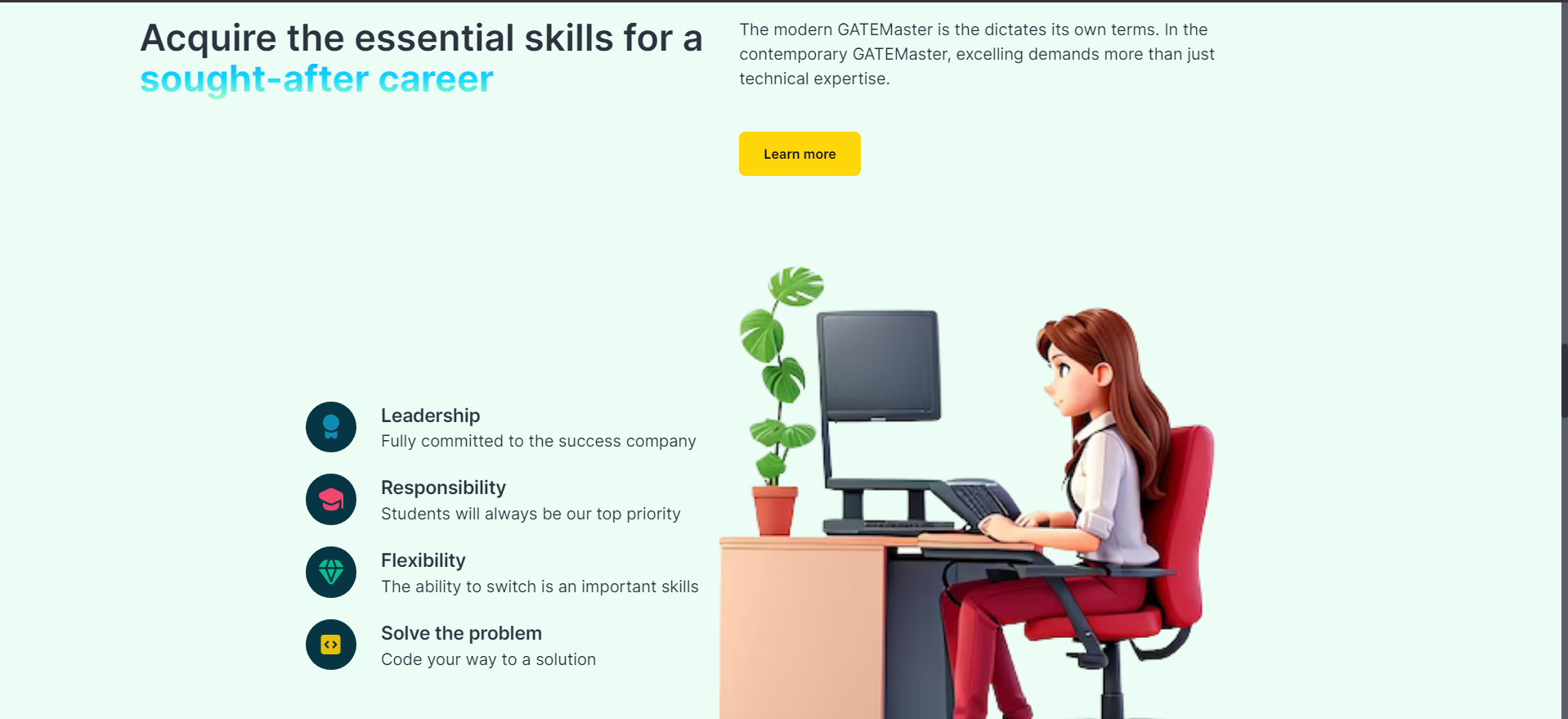 Acquire the essential skills for a sought-after career

The modern GATEMaster is the dictates its own terms. In the contemporary GATEMaster, excelling demands more than just technical expertise.

Learn more

Leadership
Fully committed to the success company

Responsibility
Students will always be our top priority

Flexibility
The ability to switch is an important skills

Solve the problem
Code your way to a solution